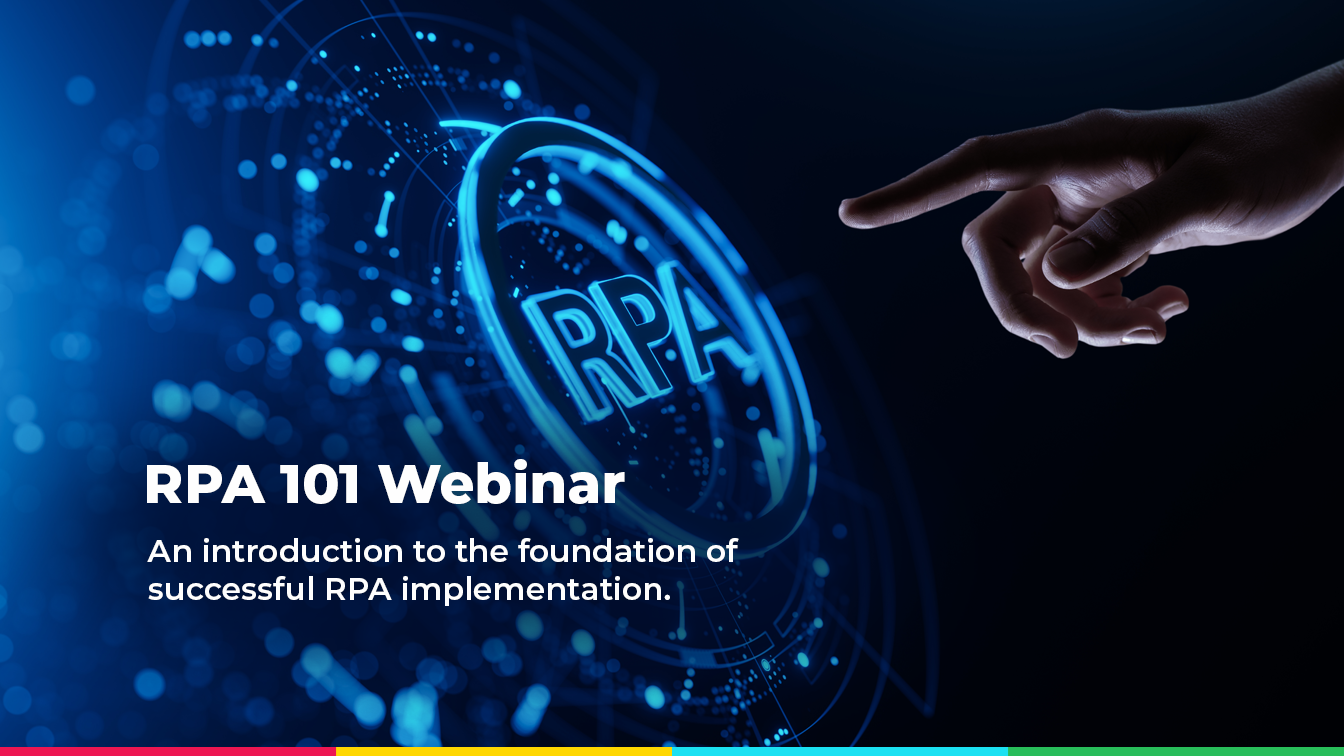 RPA

RPA 101 Webinar

An introduction to the foundation of successful RPA implementation.